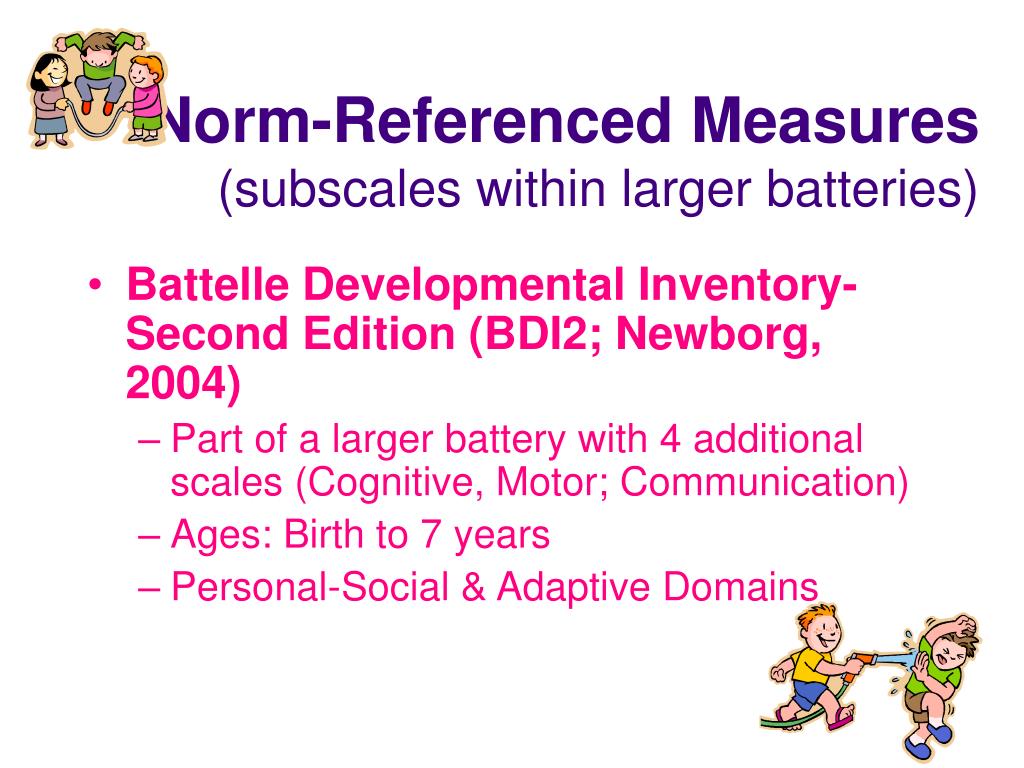 Norm-Referenced Measures
(subscales within larger batteries)

• Battelle Developmental Inventory-Second Edition (BDI2; Newborg, 2004)
– Part of a larger battery with 4 additional scales (Cognitive, Motor; Communication)
– Ages: Birth to 7 years
– Personal-Social & Adaptive Domains